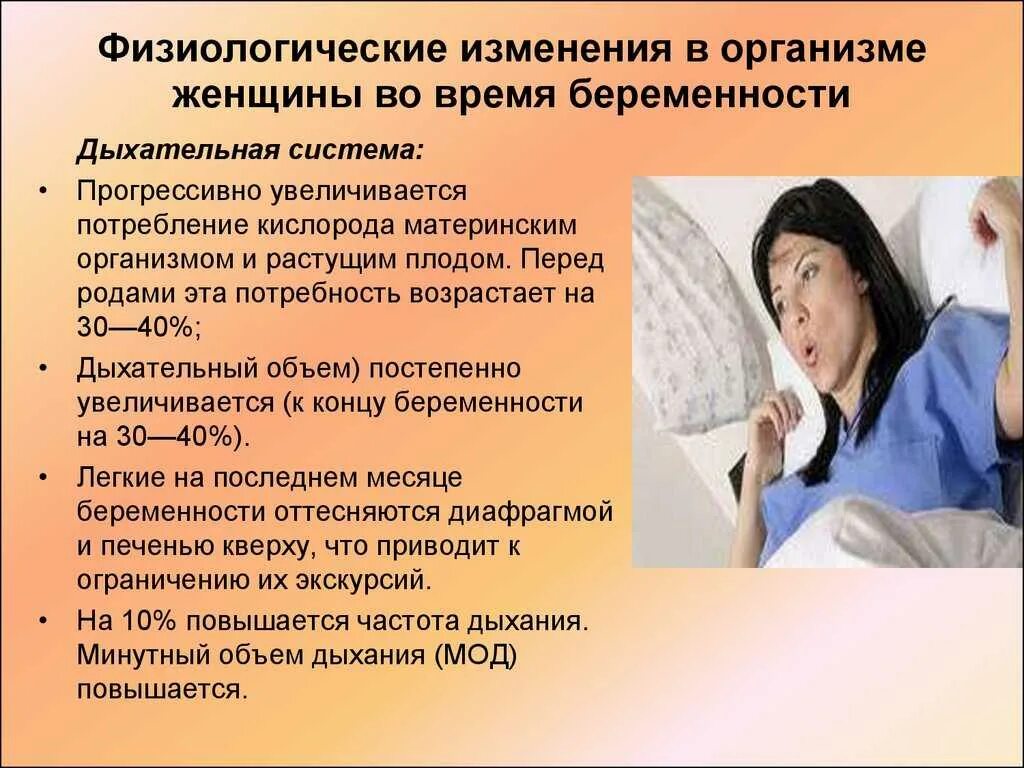 Физиологические изменения в организме женщины во время беременности

Дыхательная система:

• Прогрессивно увеличивается потребление кислорода материнским организмом и растущим плодом. Перед родами эта потребность возрастает на 30—40%;
• Дыхательный объем) постепенно увеличивается (к концу беременности на 30—40%).
• Легкие на последнем месяце беременности оттесняются диафрагмой и печенью кверху, что приводит к ограничению их экскурсий.
• На 10% повышается частота дыхания. Минутный объем дыхания (МОД) повышается.